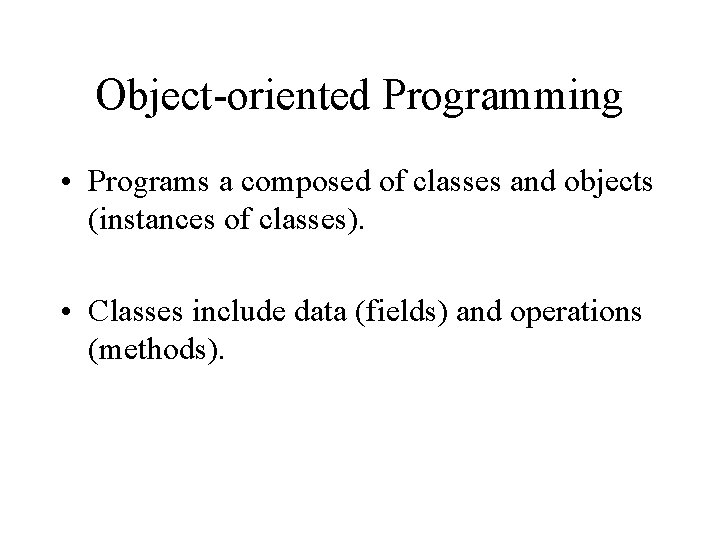 Object-oriented Programming

• Programs a composed of classes and objects (instances of classes).

• Classes include data (fields) and operations (methods).